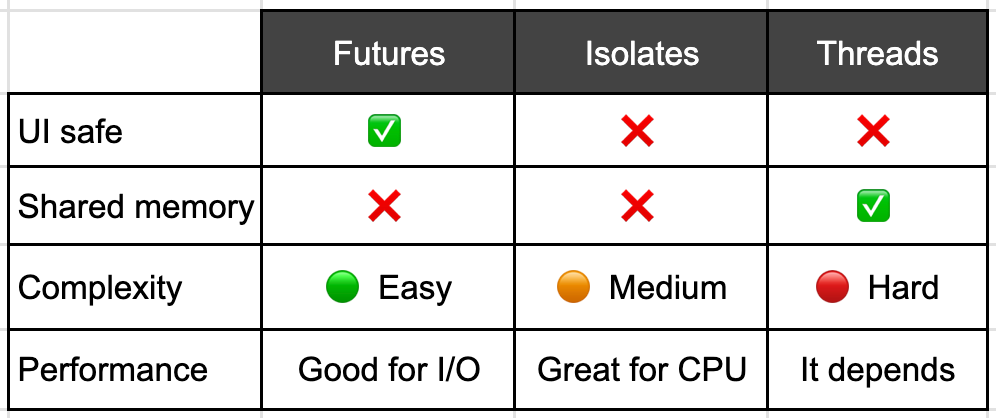 | | Futures | Isolates | Threads |
|---|---|---|---|
| UI safe | ✅ | ❌ | ❌ |
| Shared memory | ❌ | ❌ | ✅ |
| Complexity | 🟢 Easy | 🟠 Medium | 🔴 Hard |
| Performance | Good for I/O | Great for CPU | It depends |